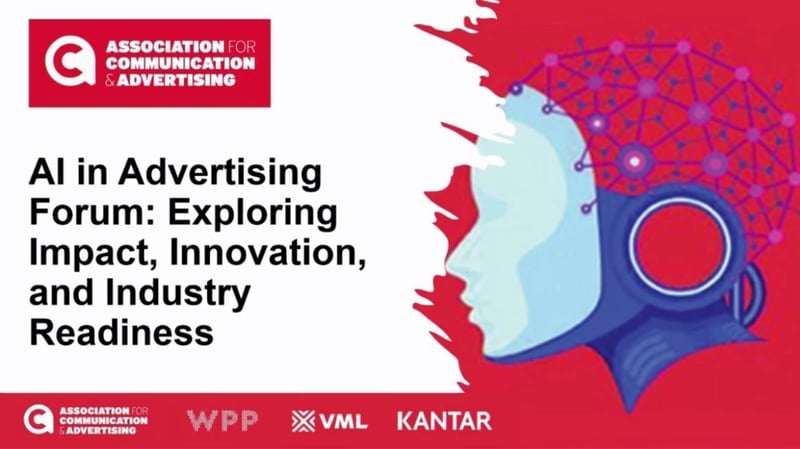 ASSOCIATION FOR COMMUNICATION & ADVERTISING

AI in Advertising Forum: Exploring Impact, Innovation, and Industry Readiness

ASSOCIATION FOR COMMUNICATION & ADVERTISING

WPP

VML

KANTAR